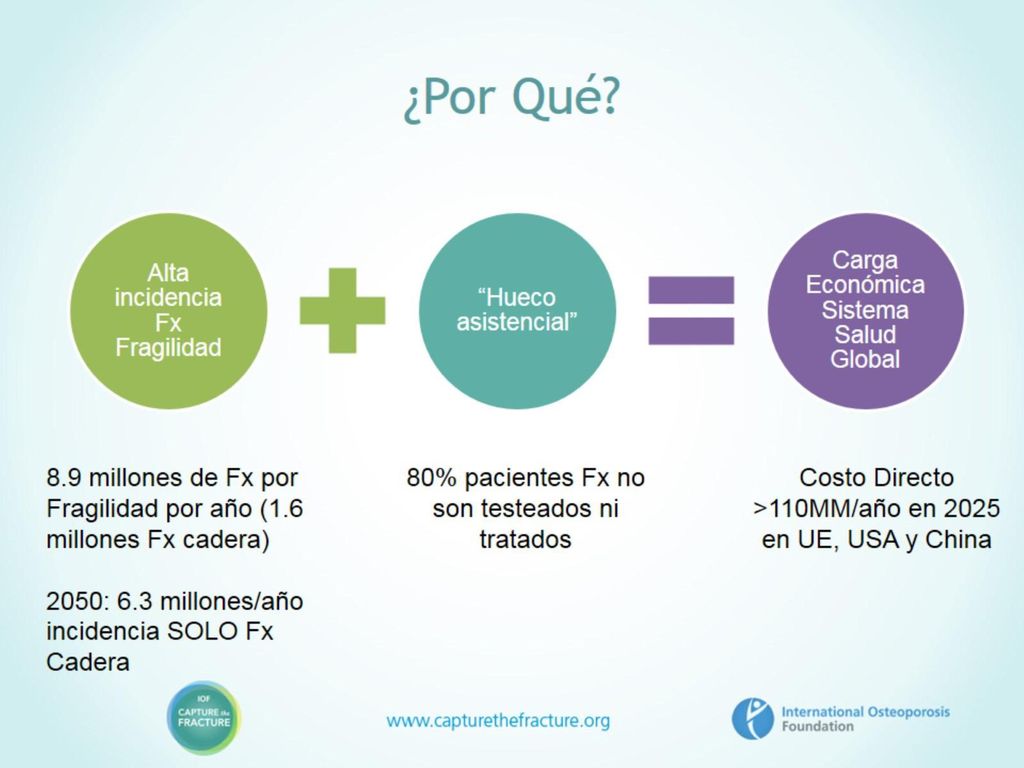 ¿Por Qué?

Alta incidencia Fx Fragilidad

"Hueco asistencial"

Carga Económica Sistema Salud Global

8.9 millones de Fx por Fragilidad por año (1.6 millones Fx cadera)

2050: 6.3 millones/año incidencia SOLO Fx Cadera

80% pacientes Fx no son testeados ni tratados

Costo Directo >110MM/año en 2025 en UE, USA y China

IOF CAPTURE the FRACTURE

www.capturethefracture.org

International Osteoporosis Foundation